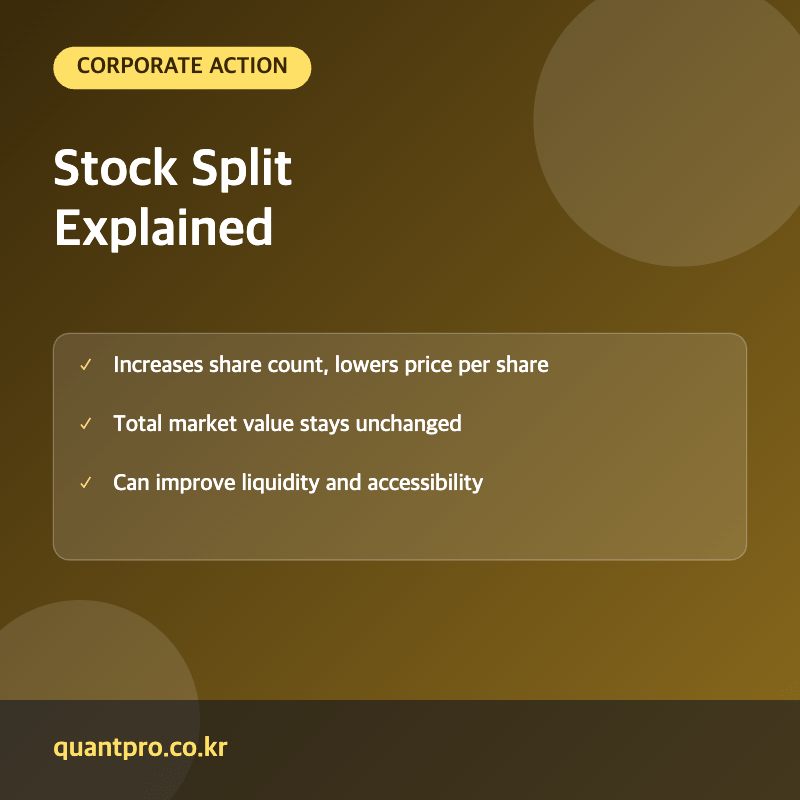 CORPORATE ACTION

Stock Split Explained

✓ Increases share count, lowers price per share

✓ Total market value stays unchanged

✓ Can improve liquidity and accessibility

quantpro.co.kr